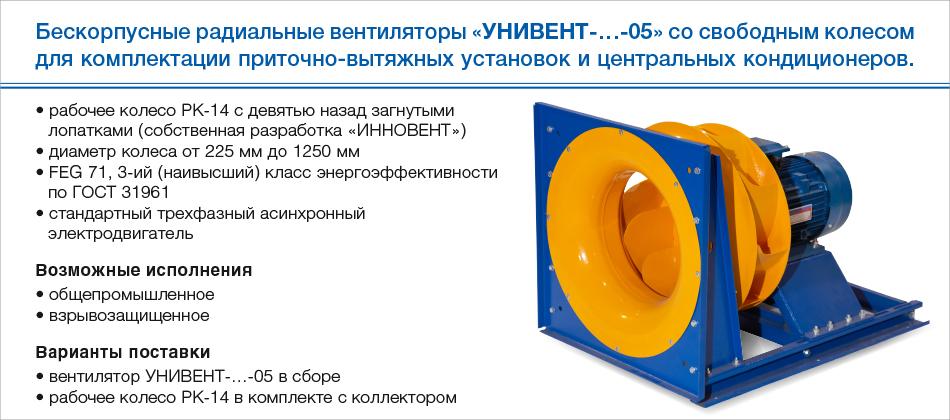 Бескорпусные радиальные вентиляторы «УНИВЕНТ-...-05» со свободным колесом для комплектации приточно-вытяжных установок и центральных кондиционеров.

• рабочее колесо РК-14 с девятью назад загнутыми лопатками (собственная разработка «ИННОВЕНТ»)
• диаметр колеса от 225 мм до 1250 мм
• FEG 71, 3-ий (наивысший) класс энергоэффективности по ГОСТ 31961
• стандартный трехфазный асинхронный электродвигатель

Возможные исполнения
• общепромышленное
• взрывозащищенное

Варианты поставки
• вентилятор УНИВЕНТ-...-05 в сборе
• рабочее колесо РК-14 в комплекте с коллектором